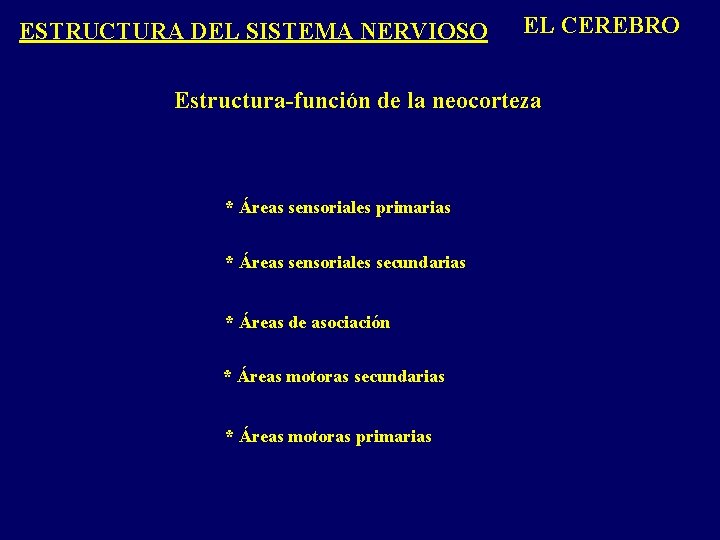 ESTRUCTURA DEL SISTEMA NERVIOSO

EL CEREBRO

Estructura-función de la neocorteza

* Áreas sensoriales primarias

* Áreas sensoriales secundarias

* Áreas de asociación

* Áreas motoras secundarias

* Áreas motoras primarias